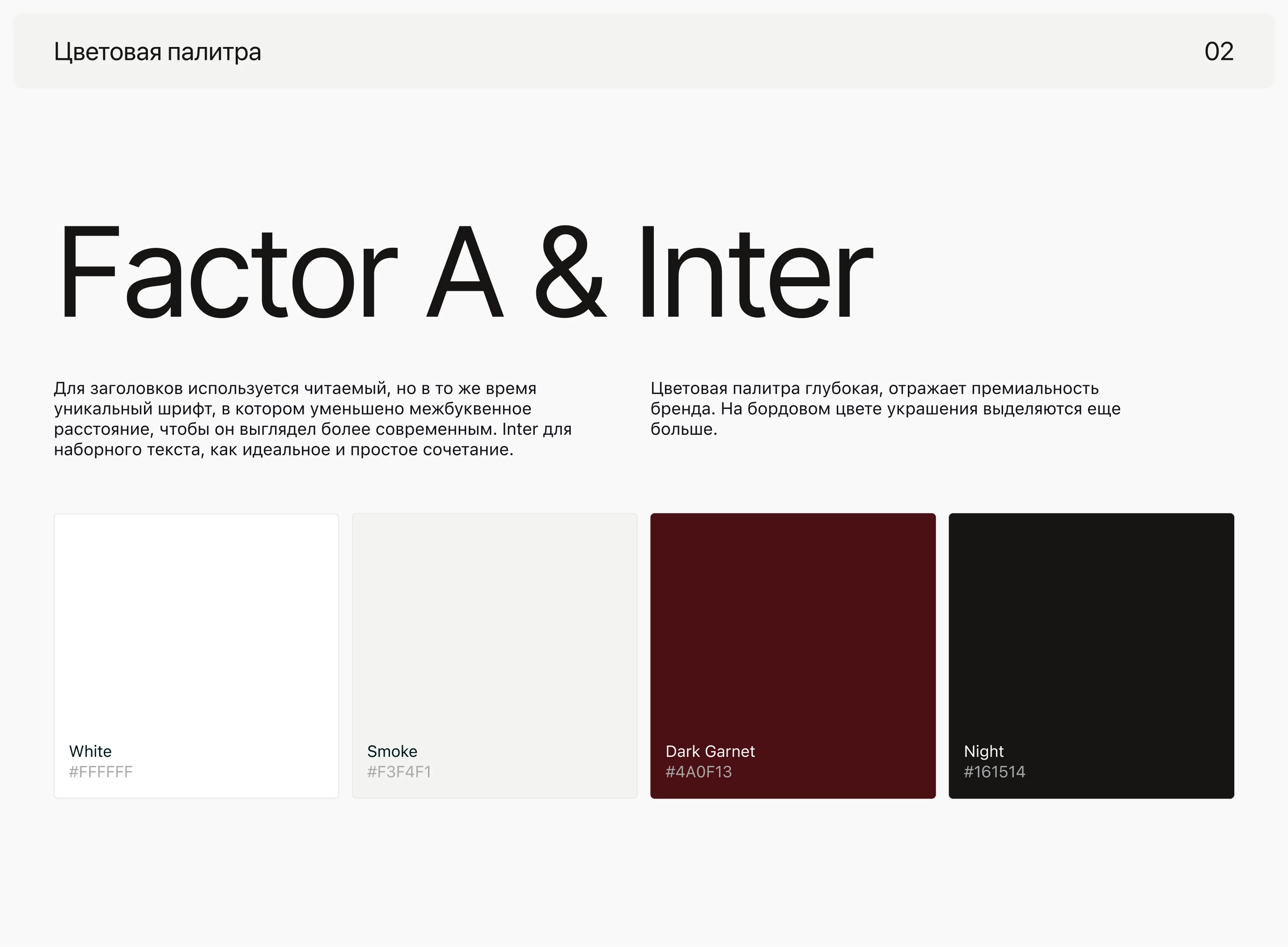 Цветовая палитра

02

Factor A & Inter

Для заголовков используется читаемый, но в то же время уникальный шрифт, в котором уменьшено межбуквенное расстояние, чтобы он выглядел более современным. Inter для наборного текста, как идеальное и простое сочетание.

Цветовая палитра глубокая, отражает премиальность бренда. На бордовом цвете украшения выделяются еще больше.

White
#FFFFFF

Smoke
#F3F4F1

Dark Garnet
#4A0F13

Night
#161514